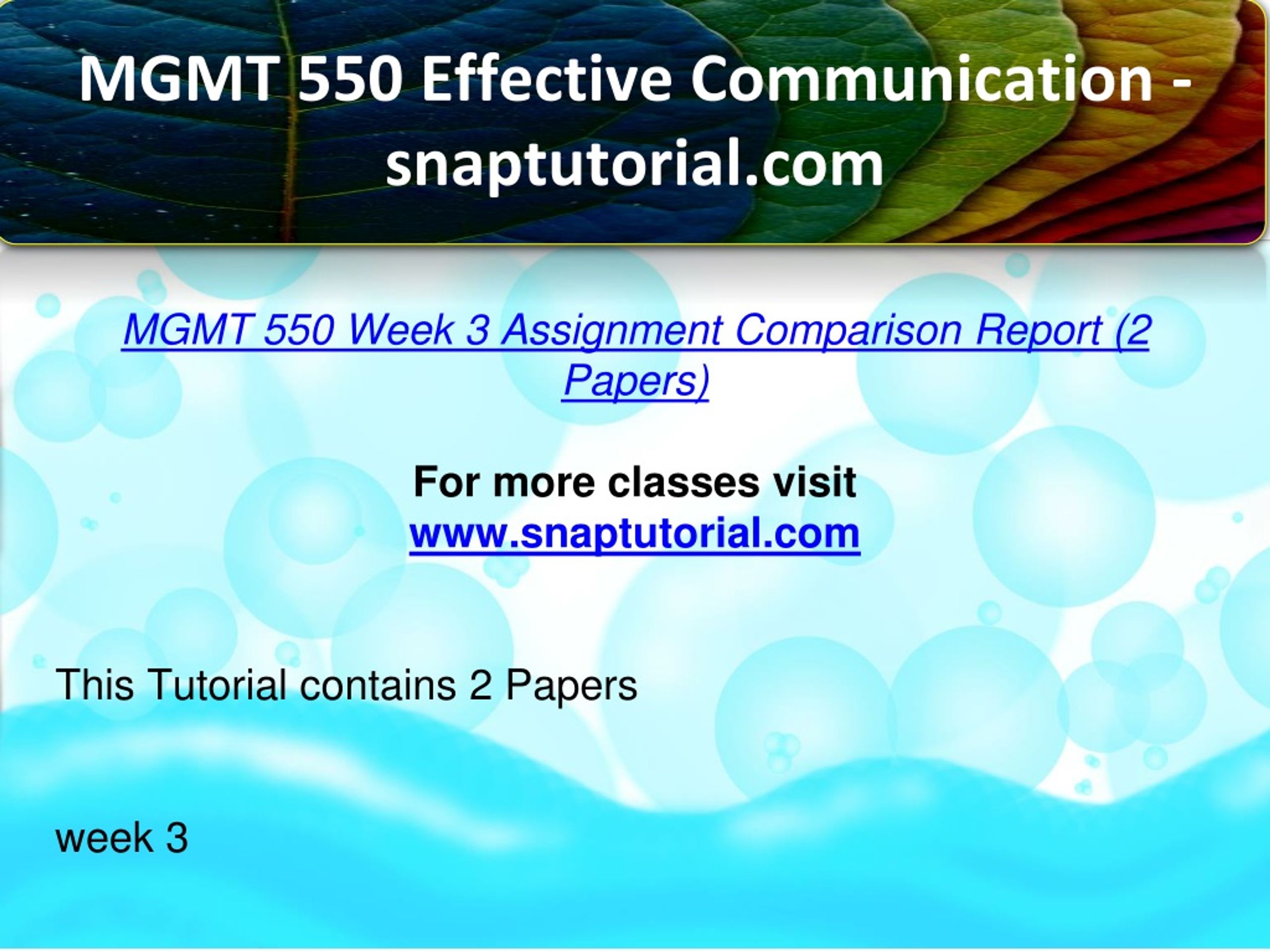 MGMT 550 Effective Communication - snaptutorial.com

MGMT 550 Week 3 Assignment Comparison Report (2 Papers)

For more classes visit
www.snaptutorial.com

This Tutorial contains 2 Papers

week 3